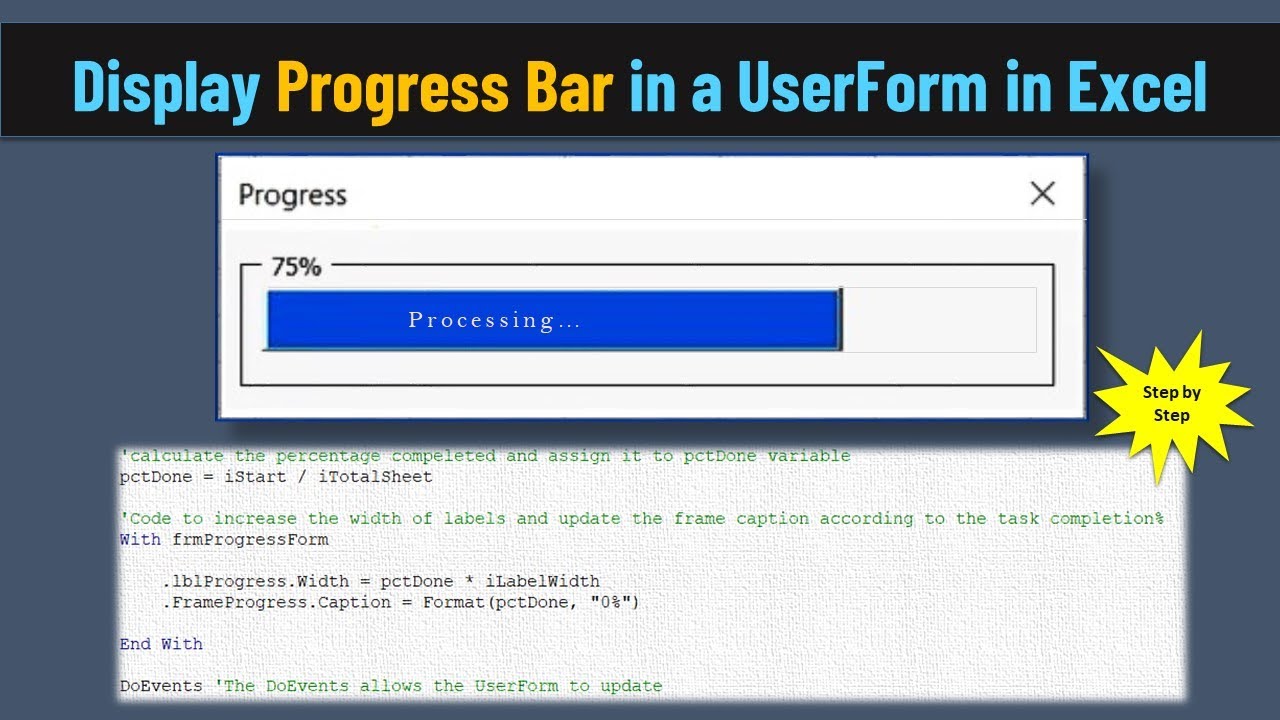 Display Progress Bar in a UserForm in Excel

Progress

75%

Processing...

Step by Step

'calculate the percentage compeleted and assign it to pctDone variable
pctDone = iStart / iTotalSheet

'Code to increase the width of labels and update the frame caption according to the task completion%
With frmProgressForm

.lblProgress.Width = pctDone * iLabelWidth
.FrameProgress.Caption = Format(pctDone, "0%")

End With

DoEvents 'The DoEvents allows the UserForm to update